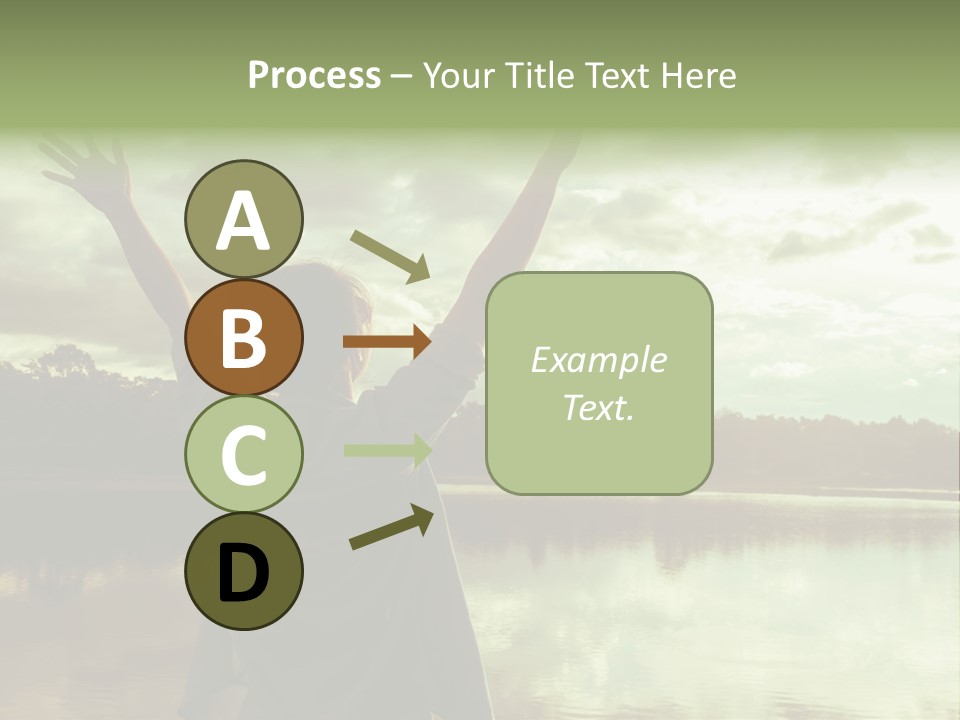 Process – Your Title Text Here

A

B

C

D

Example Text.